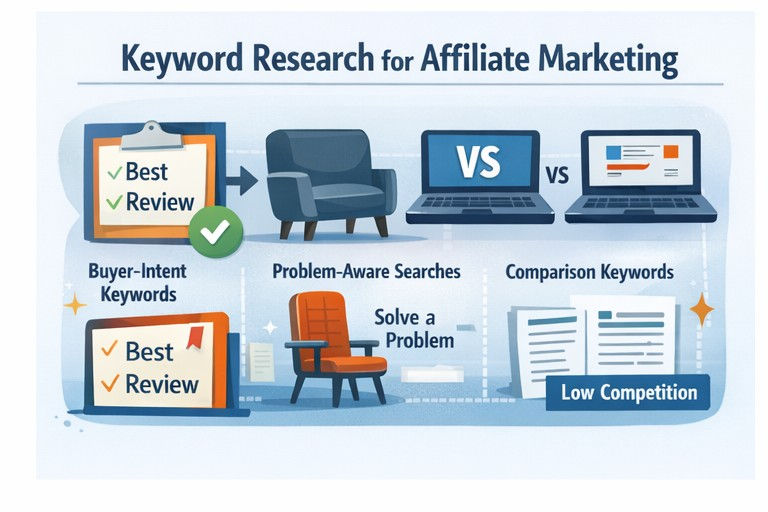 Keyword Research for Affiliate Marketing

✓ Best
✓ Review

VS

VS

Buyer-Intent Keywords

Problem-Aware Searches

Comparison Keywords

✓ Best
✓ Review

Solve a Problem

Low Competition